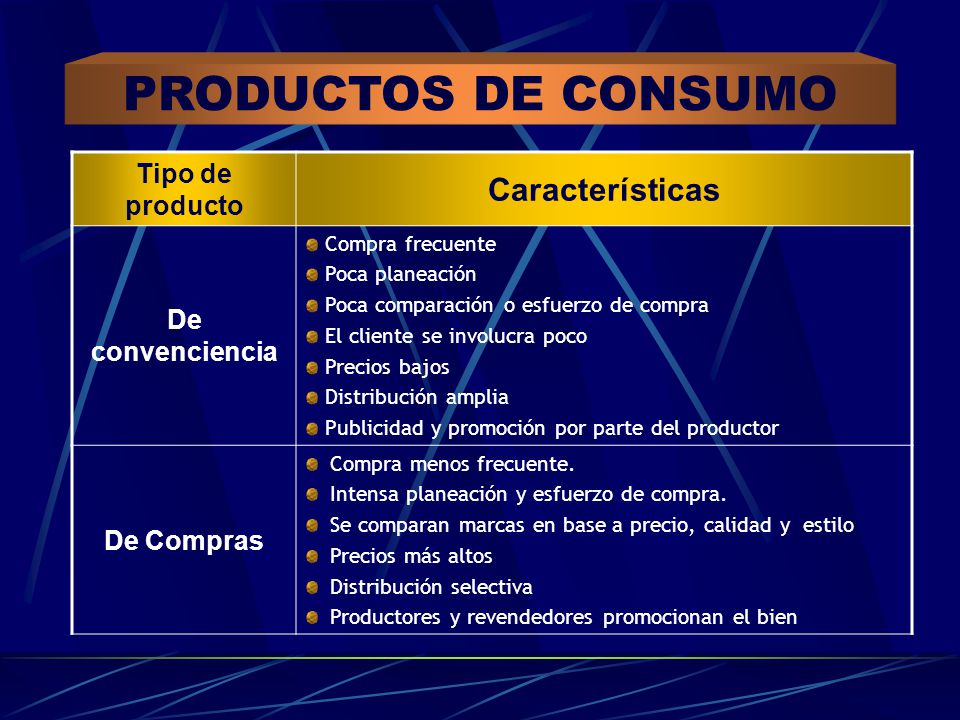 PRODUCTOS DE CONSUMO

| Tipo de producto | Características |
|---|---|
| De convenciencia | Compra frecuente<br>Poca planeación<br>Poca comparación o esfuerzo de compra<br>El cliente se involucra poco<br>Precios bajos<br>Distribución amplia<br>Publicidad y promoción por parte del productor |
| De Compras | Compra menos frecuente.<br>Intensa planeación y esfuerzo de compra.<br>Se comparan marcas en base a precio, calidad y estilo<br>Precios más altos<br>Distribución selectiva<br>Productores y revendedores promocionan el bien |